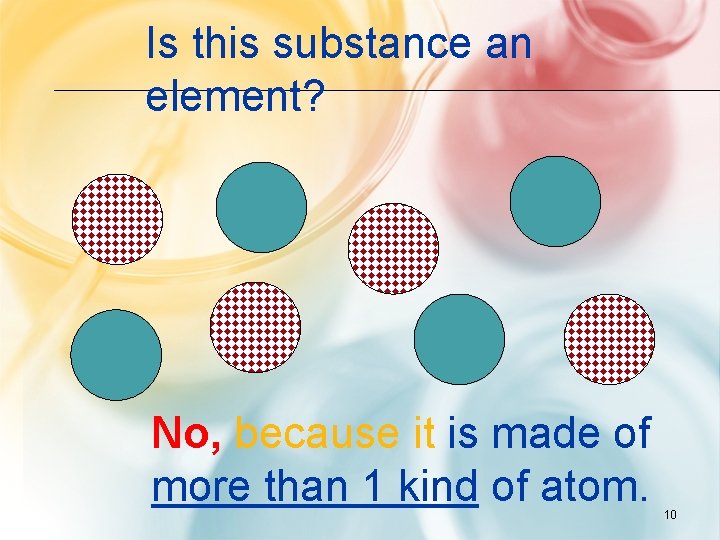 Is this substance an element?

No, because it is made of more than 1 kind of atom.

10